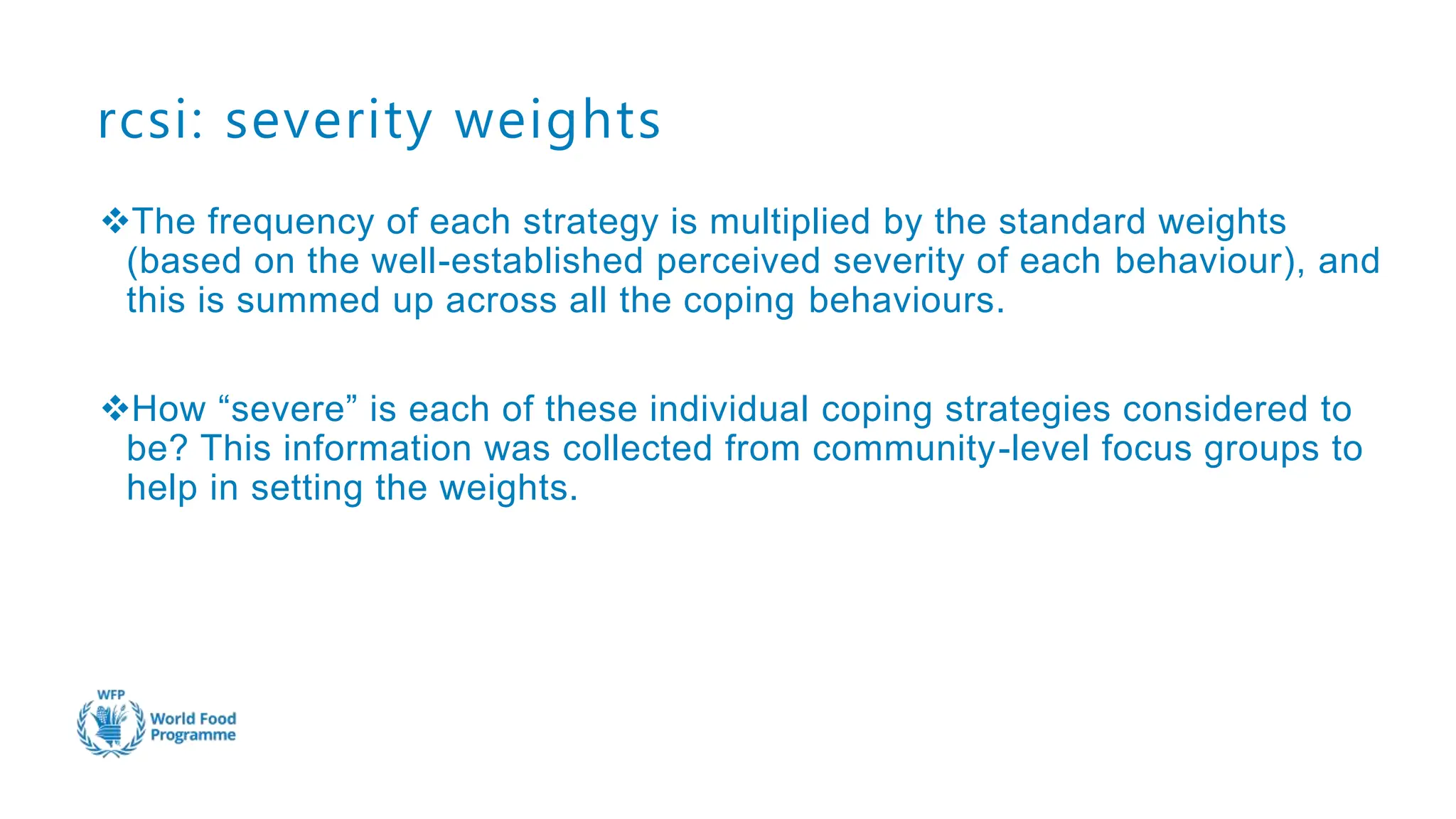 rcsi: severity weights

❖The frequency of each strategy is multiplied by the standard weights (based on the well-established perceived severity of each behaviour), and this is summed up across all the coping behaviours.

❖How “severe” is each of these individual coping strategies considered to be? This information was collected from community-level focus groups to help in setting the weights.

WFP
World Food Programme